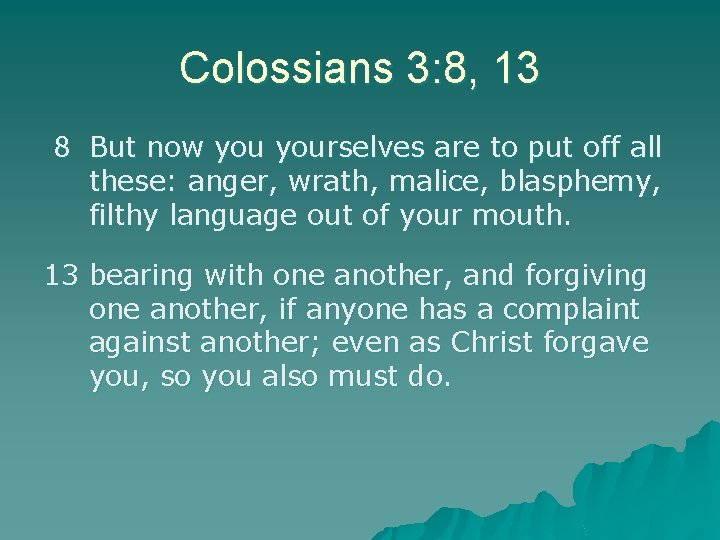 Colossians 3:8, 13

8 But now you yourselves are to put off all these: anger, wrath, malice, blasphemy, filthy language out of your mouth.

13 bearing with one another, and forgiving one another, if anyone has a complaint against another; even as Christ forgave you, so you also must do.